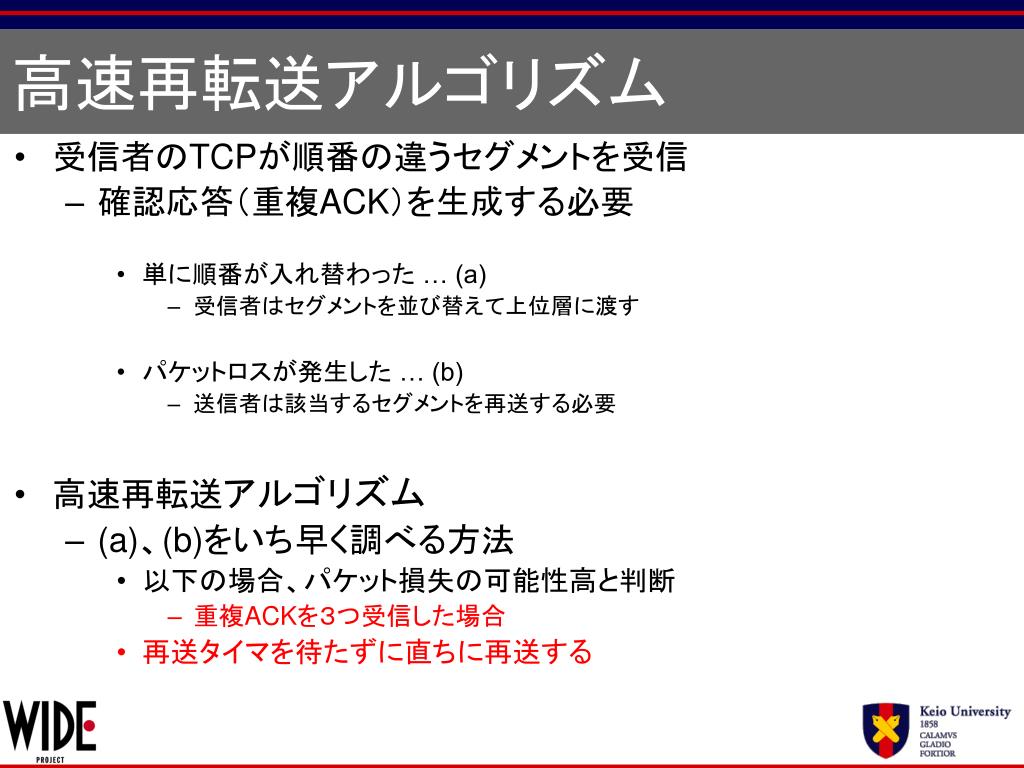 高速再転送アルゴリズム

• 受信者のTCPが順番の違うセグメントを受信
– 確認応答（重複ACK）を生成する必要

• 単に順番が入れ替わった … (a)
– 受信者はセグメントを並び替えて上位層に渡す

• パケットロスが発生した … (b)
– 送信者は該当するセグメントを再送する必要

• 高速再転送アルゴリズム
– (a)、(b)をいち早く調べる方法
• 以下の場合、パケット損失の可能性高と判断
– 重複ACKを3つ受信した場合
• 再送タイマを待たずに直ちに再送する

WIDE PROJECT

Keio University 1858 CALAMVS GLADIO FORTIOR